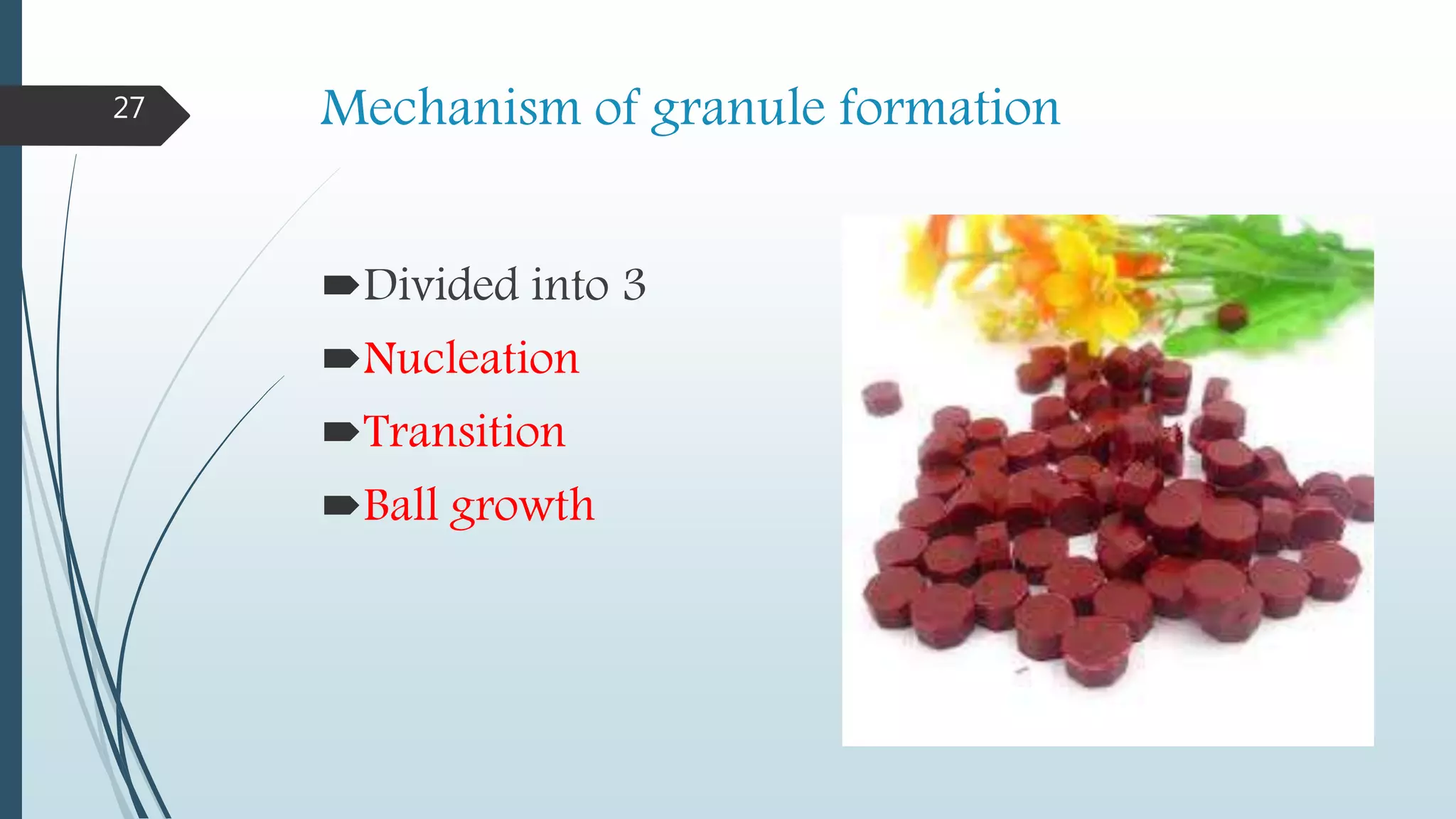 27

Mechanism of granule formation

Divided into 3
Nucleation
Transition
Ball growth